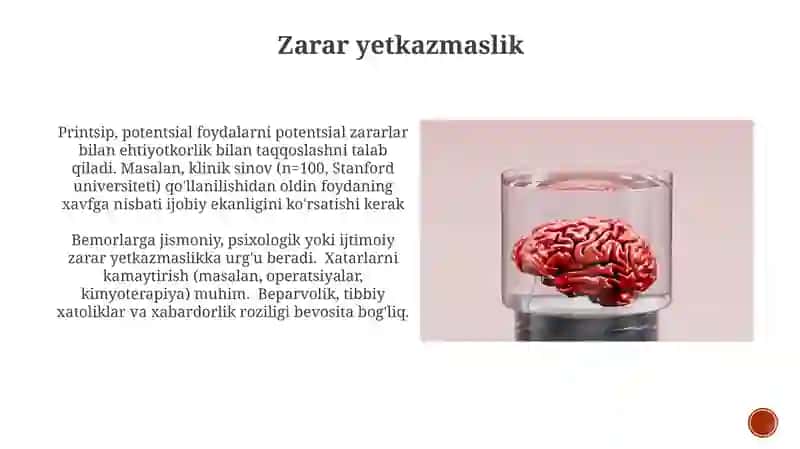 Zarar yetkazmaslik

Printsip, potentsial foydalarni potentsial zararlar bilan ehtiyotkorlik bilan taqqoslashni talab qiladi. Masalan, klinik sinov (n=100, Stanford universiteti) qo'llanilishidan oldin foydaning xavfga nisbati ijobiy ekanligini ko'rsatishi kerak

Bemorlarga jismoniy, psixologik yoki ijtimoiy zarar yetkazmaslikka urg'u beradi. Xatarlarni kamaytirish (masalan, operatsiyalar, kimyoterapiya) muhim. Beparvolik, tibbiy xatoliklar va xabardorlik roziligi bevosita bog'liq.